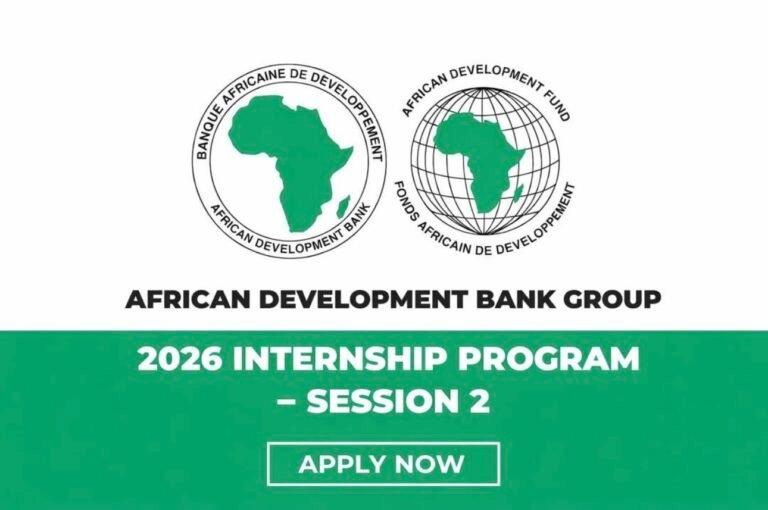 BANQUE AFRICAINE DE DEVELOPPEMENT
AFRICAN DEVELOPMENT BANK

AFRICAN DEVELOPMENT FUND
FONDS AFRICAIN DE DEVELOPPEMENT

AFRICAN DEVELOPMENT BANK GROUP

2026 INTERNSHIP PROGRAM – SESSION 2

APPLY NOW